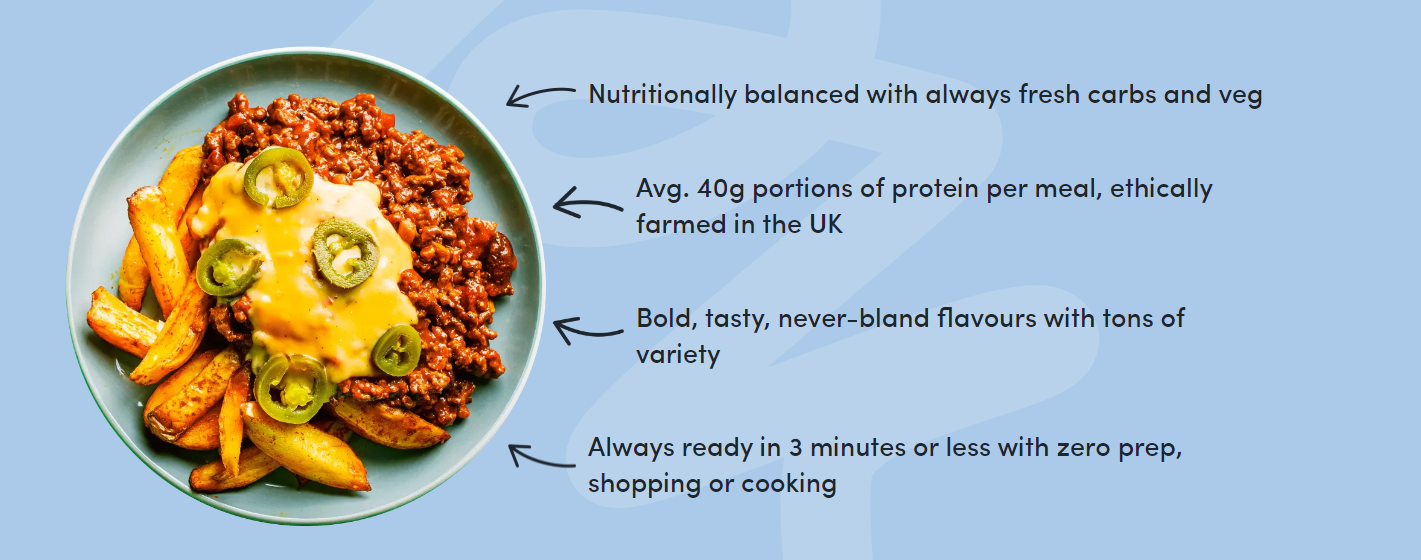 Nutritionally balanced with always fresh carbs and veg

Avg. 40g portions of protein per meal, ethically farmed in the UK

Bold, tasty, never-bland flavours with tons of variety

Always ready in 3 minutes or less with zero prep, shopping or cooking